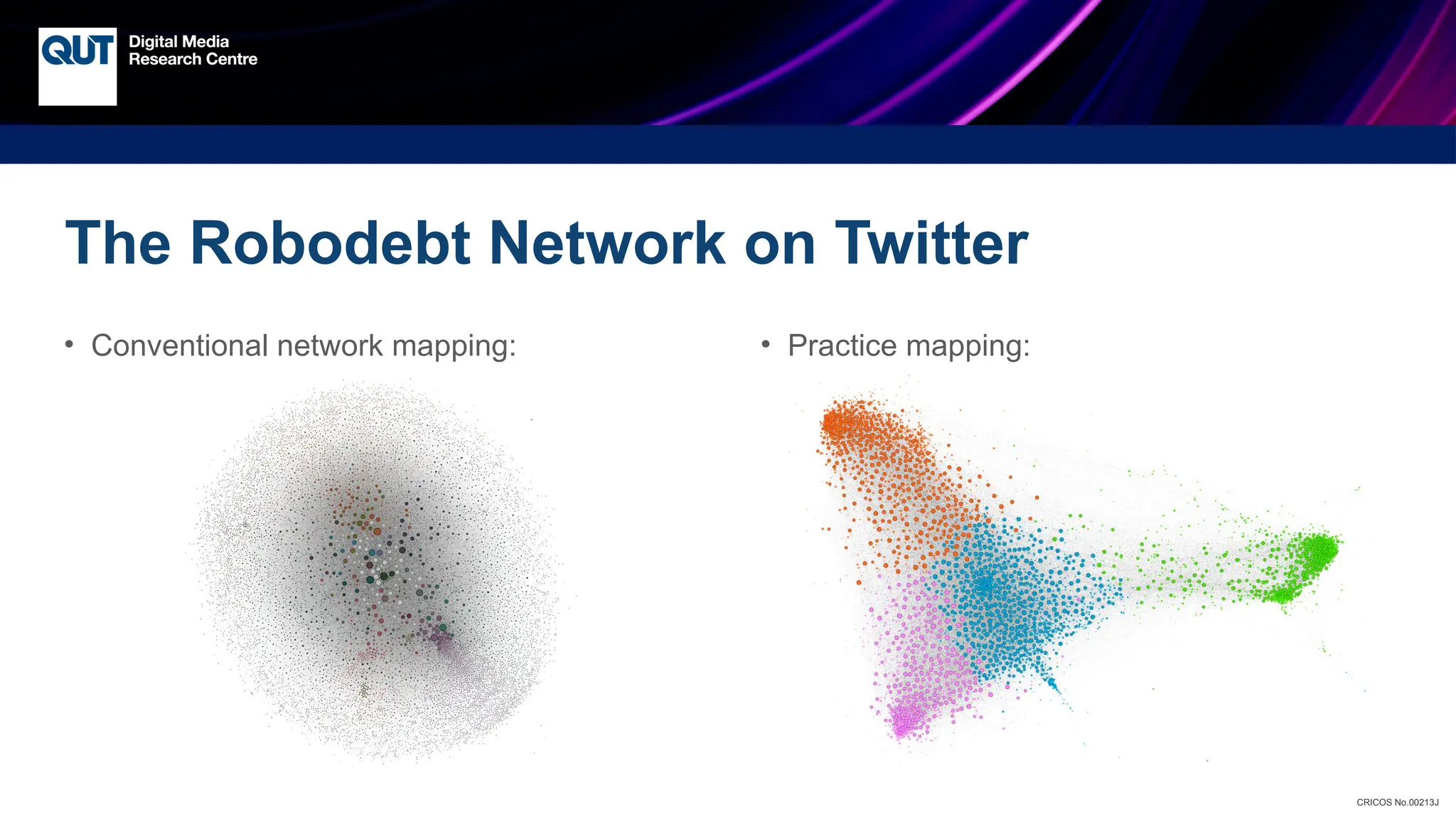 QUT Digital Media Research Centre

The Robodebt Network on Twitter

• Conventional network mapping:

• Practice mapping:

CRICOS No.00213J